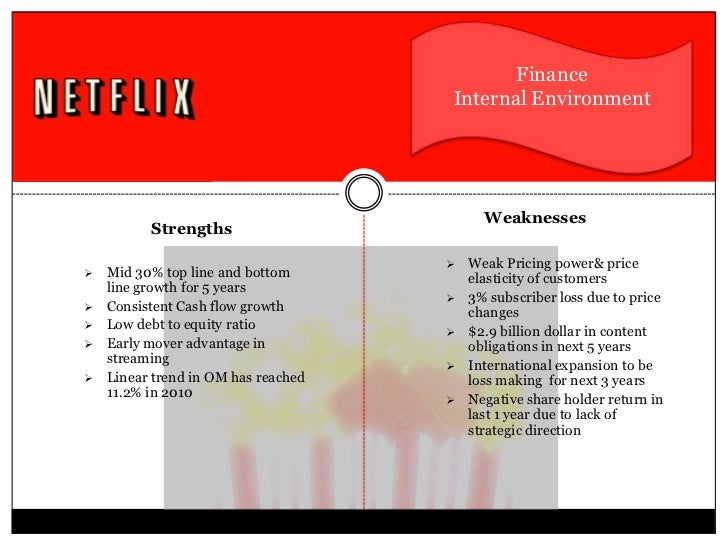 NETFLIX

Finance
Internal Environment

Strengths

➢ Mid 30% top line and bottom line growth for 5 years
➢ Consistent Cash flow growth
➢ Low debt to equity ratio
➢ Early mover advantage in streaming
➢ Linear trend in OM has reached 11.2% in 2010

Weaknesses

➢ Weak Pricing power& price elasticity of customers
➢ 3% subscriber loss due to price changes
➢ $2.9 billion dollar in content obligations in next 5 years
➢ International expansion to be loss making for next 3 years
➢ Negative share holder return in last 1 year due to lack of strategic direction